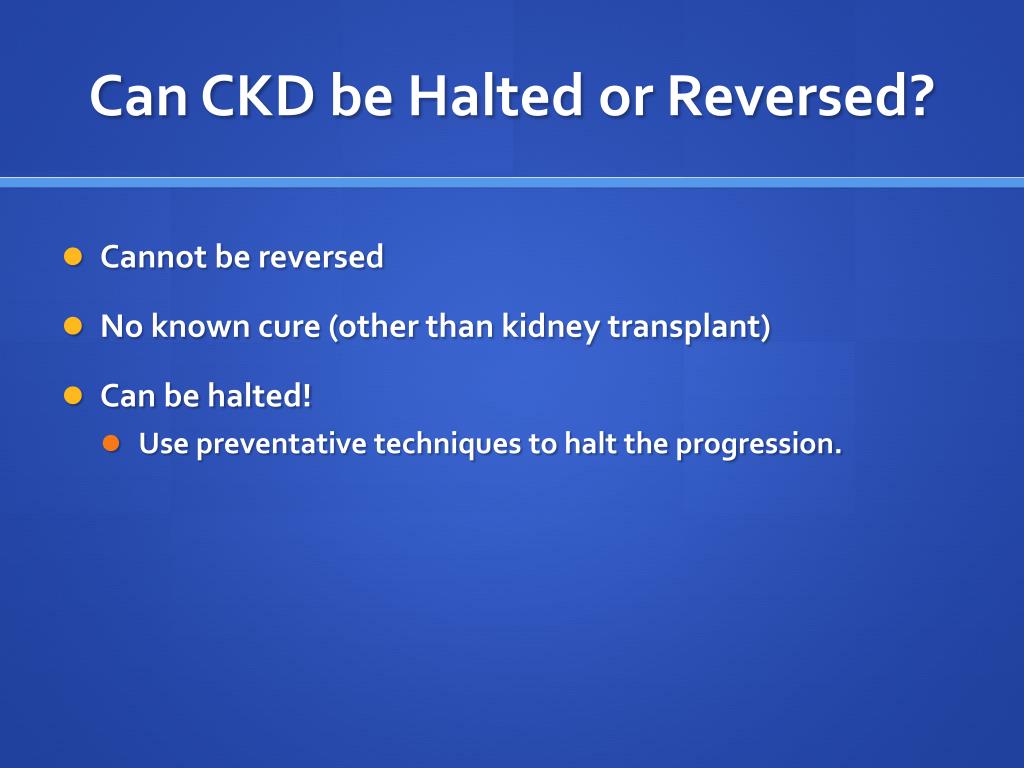 Can CKD be Halted or Reversed?

Cannot be reversed

No known cure (other than kidney transplant)

Can be halted!

Use preventative techniques to halt the progression.